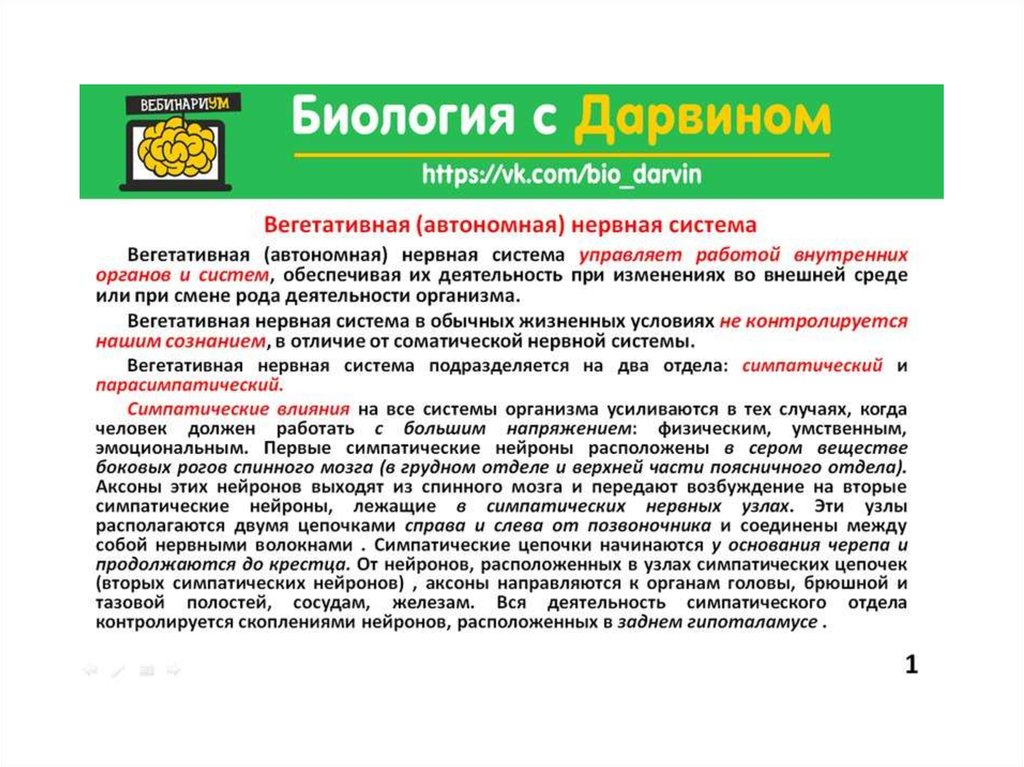 ВЕБИНАРИУМ

Биология с Дарвином

https://vk.com/bio_darvin

Вегетативная (автономная) нервная система

Вегетативная (автономная) нервная система управляет работой внутренних органов и систем, обеспечивая их деятельность при изменениях во внешней среде или при смене рода деятельности организма.

Вегетативная нервная система в обычных жизненных условиях не контролируется нашим сознанием, в отличие от соматической нервной системы.

Вегетативная нервная система подразделяется на два отдела: симпатический и парасимпатический.

Симпатические влияния на все системы организма усиливаются в тех случаях, когда человек должен работать с большим напряжением: физическим, умственным, эмоциональным. Первые симпатические нейроны расположены в сером веществе боковых рогов спинного мозга (в грудном отделе и верхней части поясничного отдела). Аксоны этих нейронов выходят из спинного мозга и передают возбуждение на вторые симпатические нейроны, лежащие в симпатических нервных узлах. Эти узлы располагаются двумя цепочками справа и слева от позвоночника и соединены между собой нервными волокнами . Симпатические цепочки начинаются у основания черепа и продолжаются до крестца. От нейронов, расположенных в узлах симпатических цепочек (вторых симпатических нейронов) , аксоны направляются к органам головы, брюшной и тазовой полостей, сосудам, железам. Вся деятельность симпатического отдела контролируется скоплениями нейронов, расположенных в заднем гипоталамусе .

1